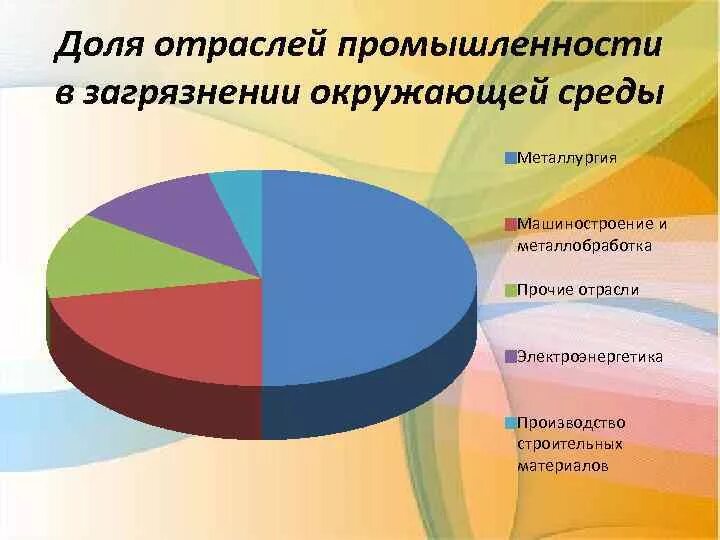 Доля отраслей промышленности в загрязнении окружающей среды

Металлургия

Машиностроение и металлобработка

Прочие отрасли

Электроэнергетика

Производство строительных материалов